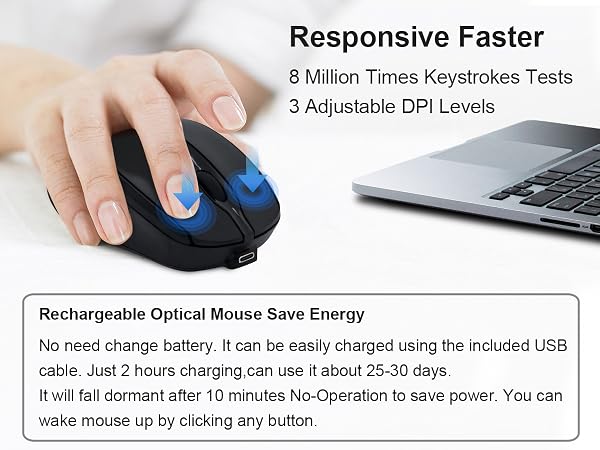 Responsive Faster
8 Million Times Keystrokes Tests
3 Adjustable DPI Levels

Rechargeable Optical Mouse Save Energy

No need change battery. It can be easily charged using the included USB cable. Just 2 hours charging,can use it about 25-30 days.
It will fall dormant after 10 minutes No-Operation to save power. You can wake mouse up by clicking any button.